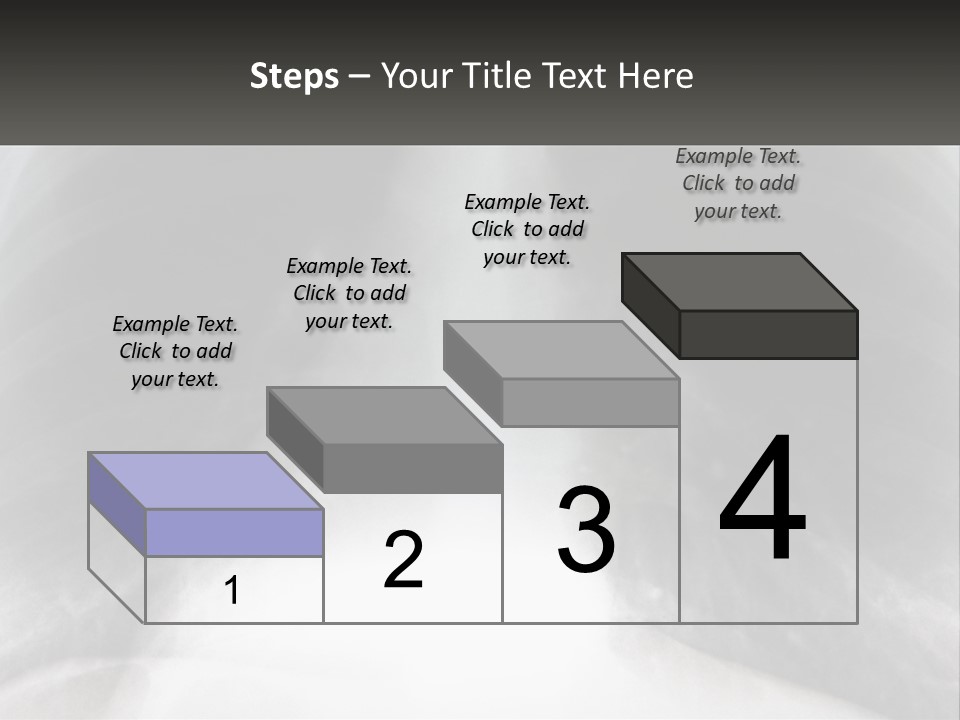 Steps – Your Title Text Here

Example Text. Click to add your text.

Example Text. Click to add your text.

Example Text. Click to add your text.

Example Text. Click to add your text.

1

2

3

4